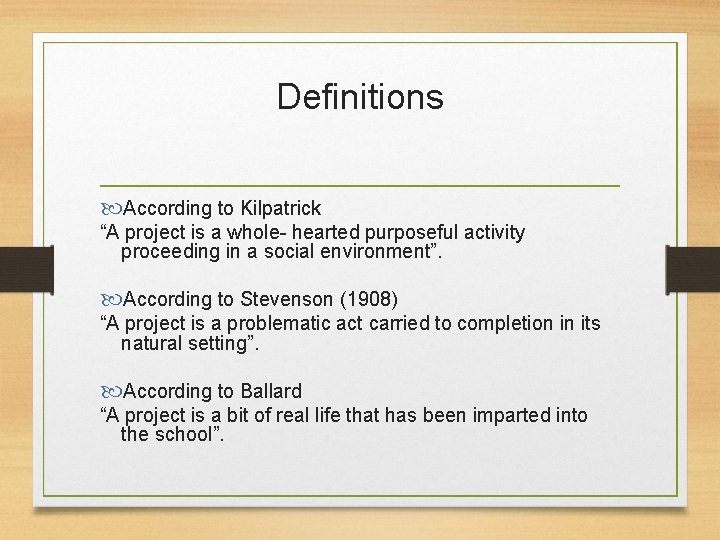 Definitions

According to Kilpatrick
“A project is a whole- hearted purposeful activity proceeding in a social environment”.

According to Stevenson (1908)
“A project is a problematic act carried to completion in its natural setting”.

According to Ballard
“A project is a bit of real life that has been imparted into the school”.